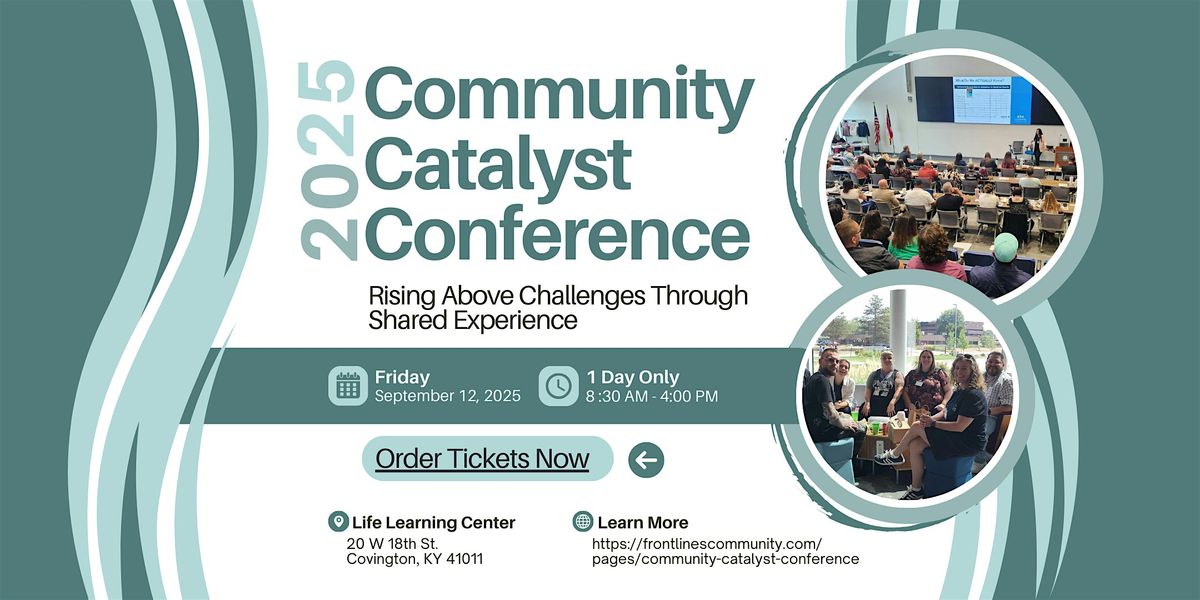 2025

Community Catalyst Conference

Rising Above Challenges Through Shared Experience

Friday
September 12, 2025

1 Day Only
8 :30 AM - 4:00 PM

Order Tickets Now

Life Learning Center
20 W 18th St.
Covington, KY 41011

Learn More
https://frontlinescommunity.com/pages/community-catalyst-conference